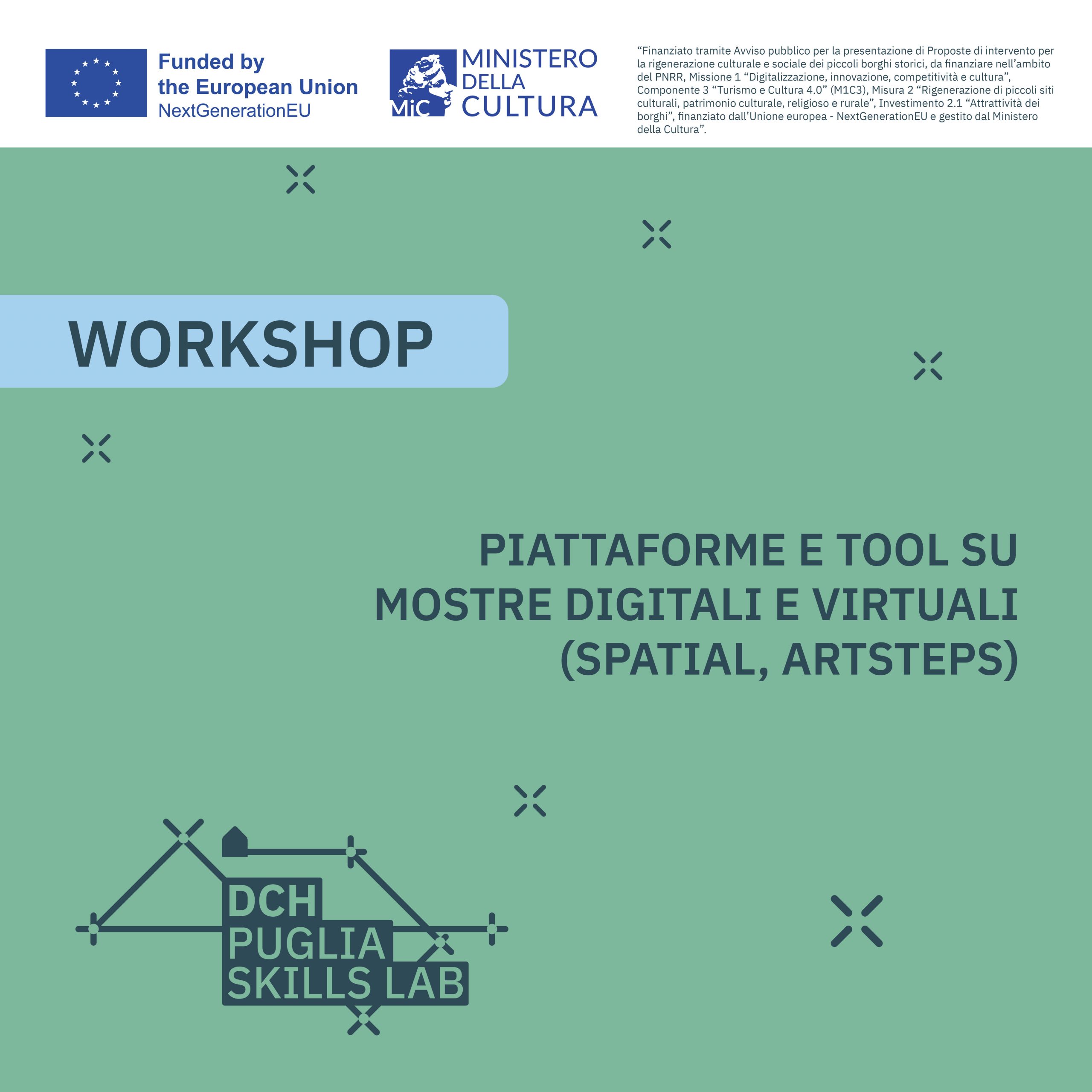 Funded by the European Union
NextGenerationEU

MiC MINISTERO DELLA CULTURA

“Finanziato tramite Avviso pubblico per la presentazione di Proposte di intervento per la rigenerazione culturale e sociale dei piccoli borghi storici, da finanziare nell’ambito del PNRR, Missione 1 “Digitalizzazione, innovazione, competitività e cultura”, Componente 3 “Turismo e Cultura 4.0” (M1C3), Misura 2 “Rigenerazione di piccoli siti culturali, patrimonio culturale, religioso e rurale”, Investimento 2.1 “Attrattività dei borghi”, finanziato dall’Unione europea - NextGenerationEU e gestito dal Ministero della Cultura”.

WORKSHOP

PIATTAFORME E TOOL SU MOSTRE DIGITALI E VIRTUALI (SPATIAL, ARTSTEPS)

DCH PUGLIA SKILLS LAB